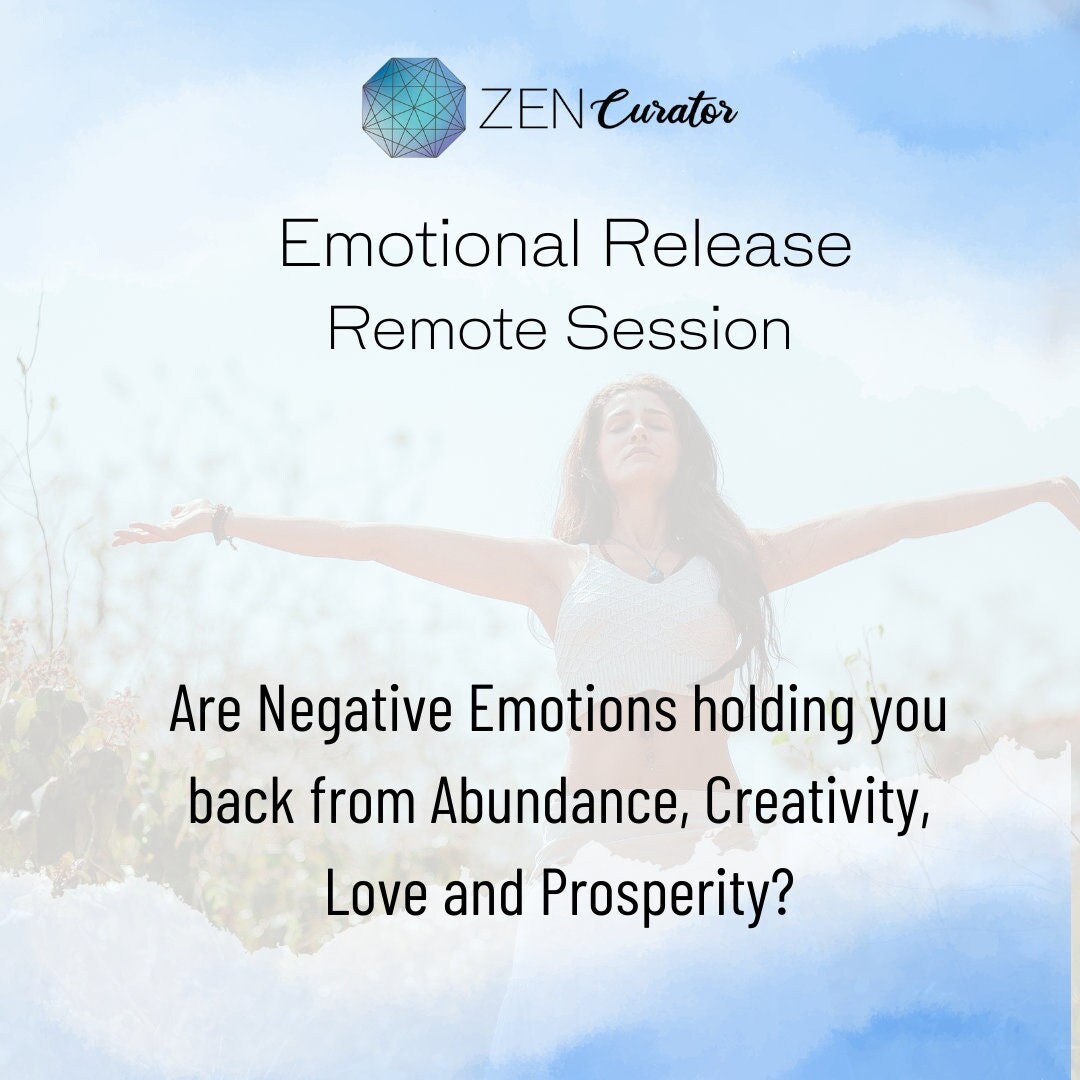 ZEN Curator

Emotional Release
Remote Session

Are Negative Emotions holding you back from Abundance, Creativity, Love and Prosperity?